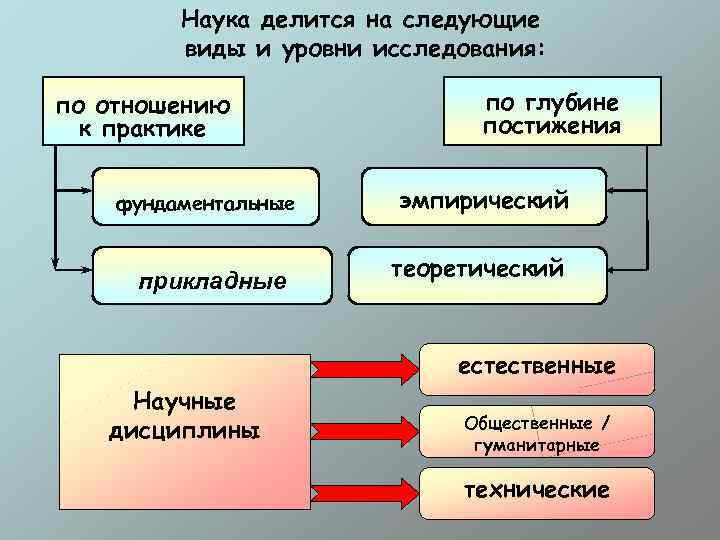 Наука делится на следующие виды и уровни исследования:

по отношению к практике

фундаментальные

прикладные

по глубине постижения

эмпирический

теоретический

Научные дисциплины

естественные

Общественные / гуманитарные

технические